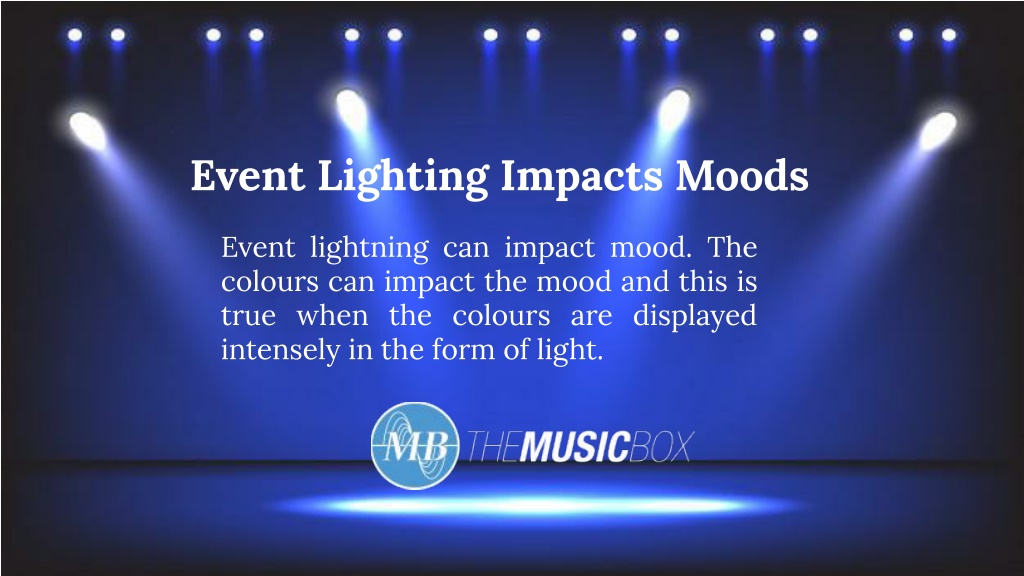 Event Lighting Impacts Moods

Event lightning can impact mood. The colours can impact the mood and this is true when the colours are displayed intensely in the form of light.

MB THEMUSICBOX